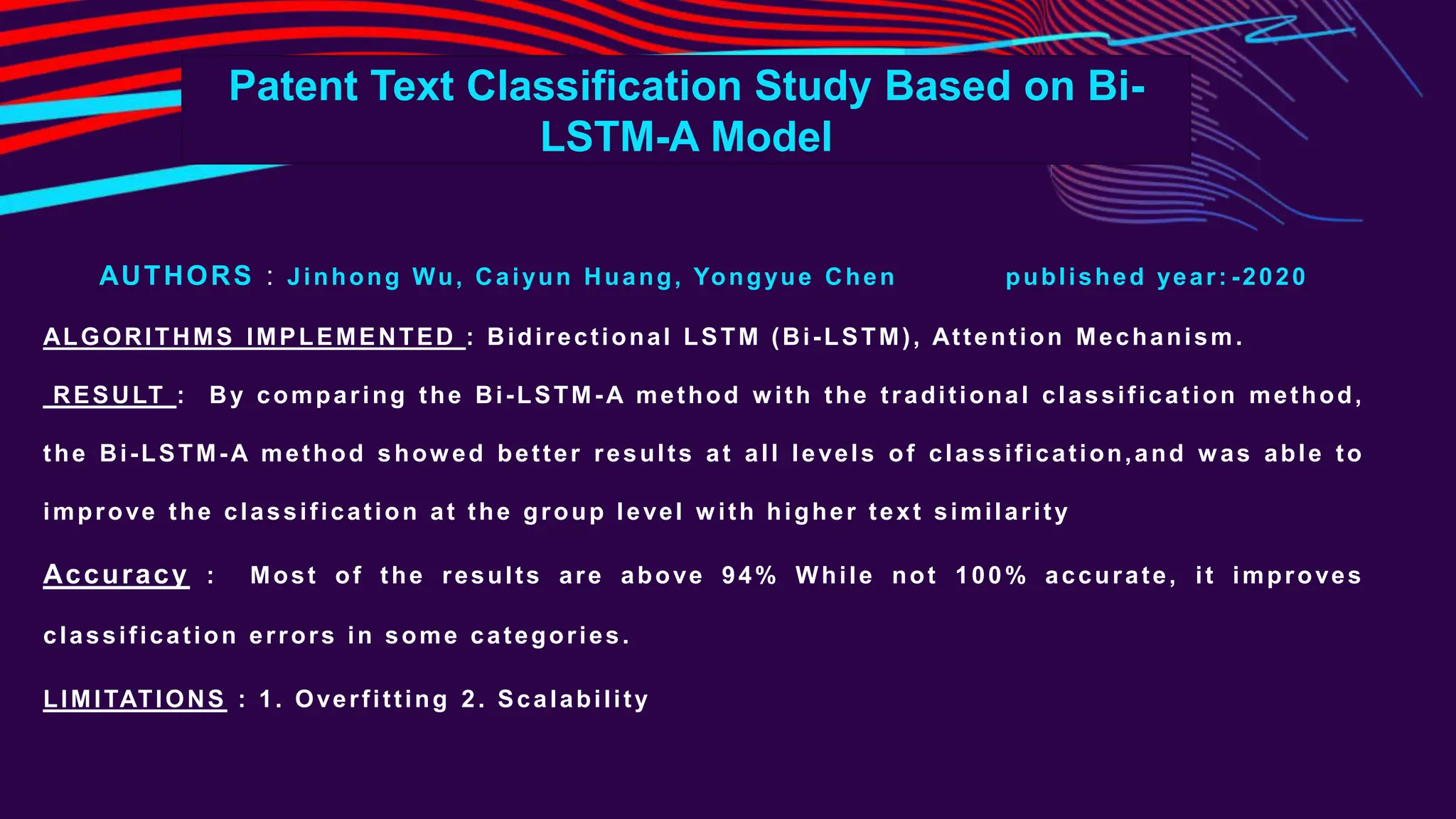 Patent Text Classification Study Based on Bi-LSTM-A Model

AUTHORS : Jinhong Wu, Caiyun Huang, Yongyue Chen published year:-2020

ALGORITHMS IMPLEMENTED : Bidirectional LSTM (Bi-LSTM), Attention Mechanism.

RESULT : By comparing the Bi-LSTM-A method with the traditional classification method, the Bi-LSTM-A method showed better results at all levels of classification,and was able to improve the classification at the group level with higher text similarity

Accuracy : Most of the results are above 94% While not 100% accurate, it improves classification errors in some categories.

LIMITATIONS : 1. Overfitting 2. Scalability